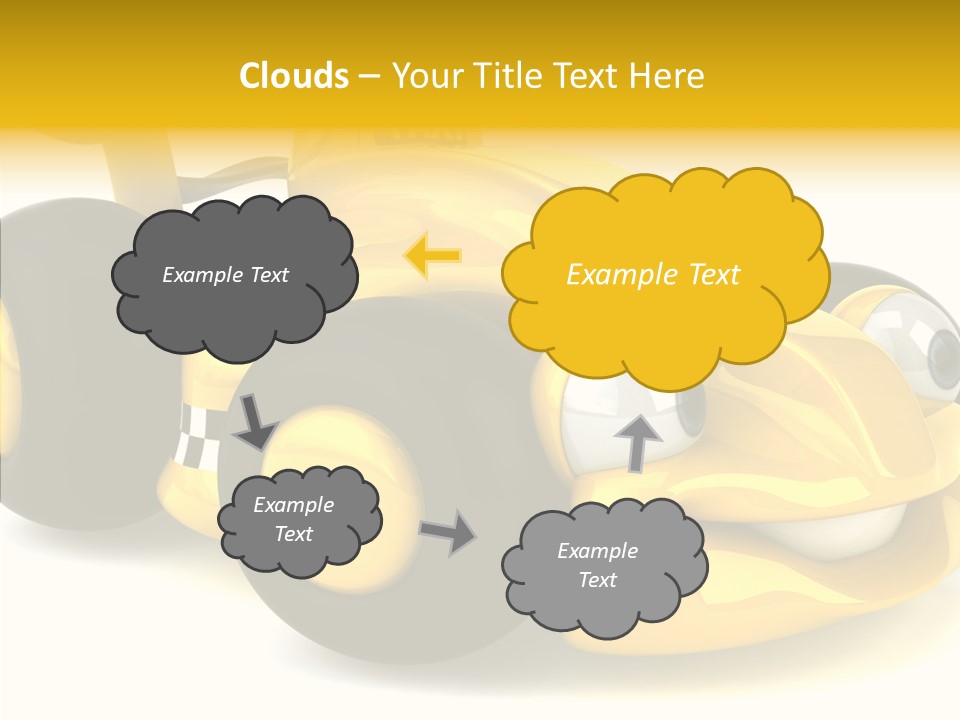 Clouds – Your Title Text Here

Example Text

Example Text

Example Text

Example Text